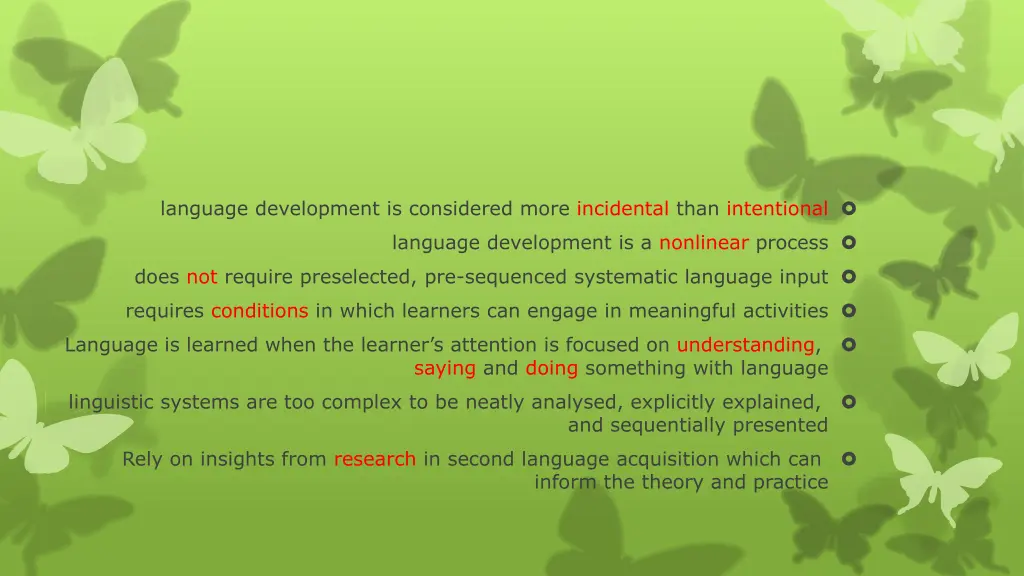 language development is considered more incidental than intentional

language development is a nonlinear process

does not require preselected, pre-sequenced systematic language input

requires conditions in which learners can engage in meaningful activities

Language is learned when the learner's attention is focused on understanding, saying and doing something with language

linguistic systems are too complex to be neatly analysed, explicitly explained, and sequentially presented

Rely on insights from research in second language acquisition which can inform the theory and practice